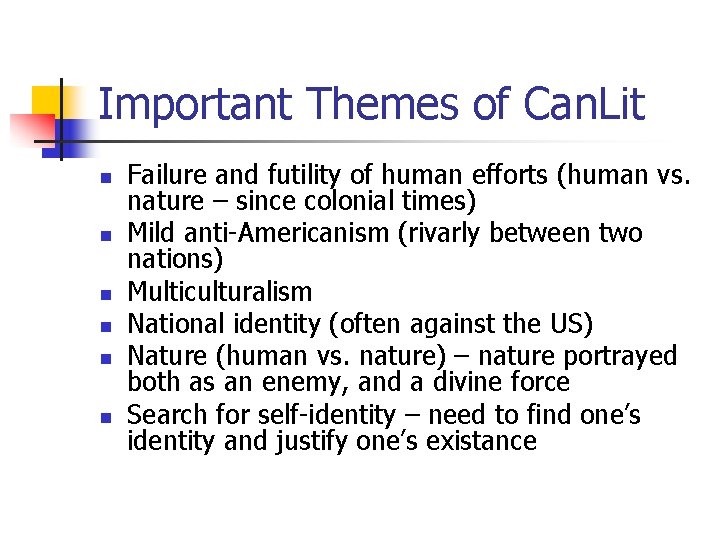 Important Themes of CanLit

- Failure and futility of human efforts (human vs. nature – since colonial times)
- Mild anti-Americanism (rivarly between two nations)
- Multiculturalism
- National identity (often against the US)
- Nature (human vs. nature) – nature portrayed both as an enemy, and a divine force
- Search for self-identity – need to find one's identity and justify one's existance